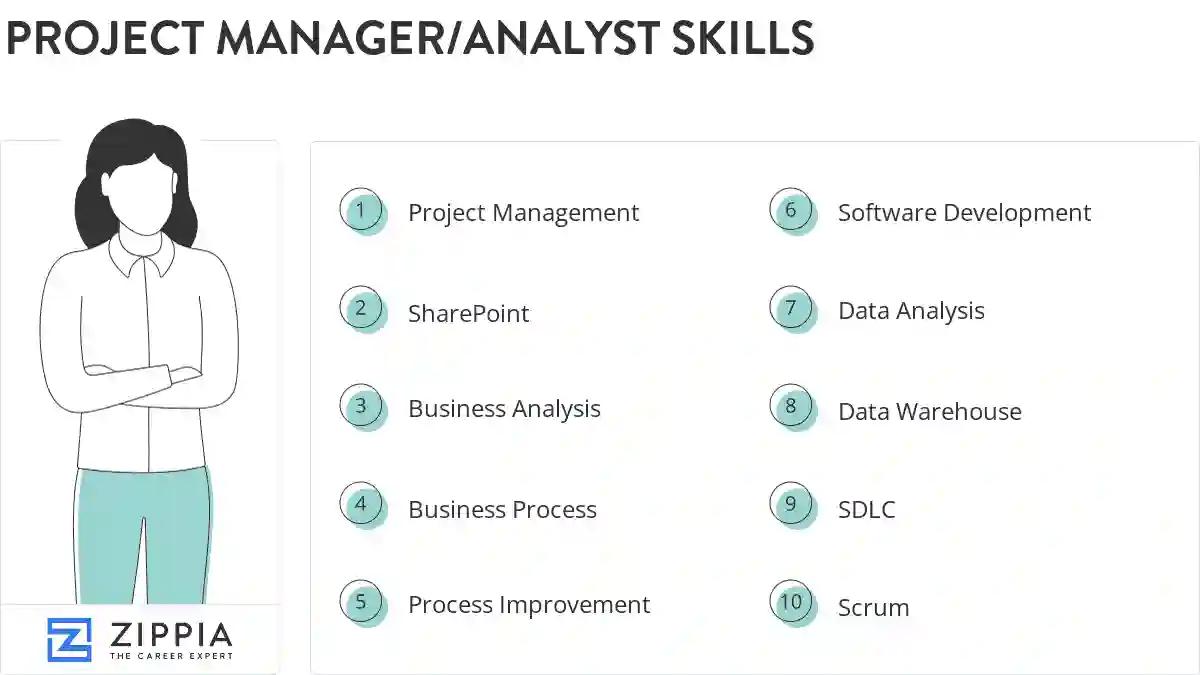 PROJECT MANAGER/ANALYST SKILLS

1 Project Management

2 SharePoint

3 Business Analysis

4 Business Process

5 Process Improvement

6 Software Development

7 Data Analysis

8 Data Warehouse

9 SDLC

10 Scrum

ZIPPIA
THE CAREER EXPERT